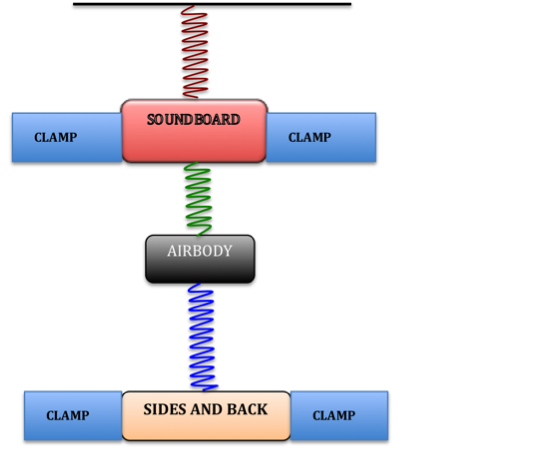 CLAMP

SOUNDBOARD

CLAMP

AIRBODY

CLAMP

SIDES AND BACK

CLAMP